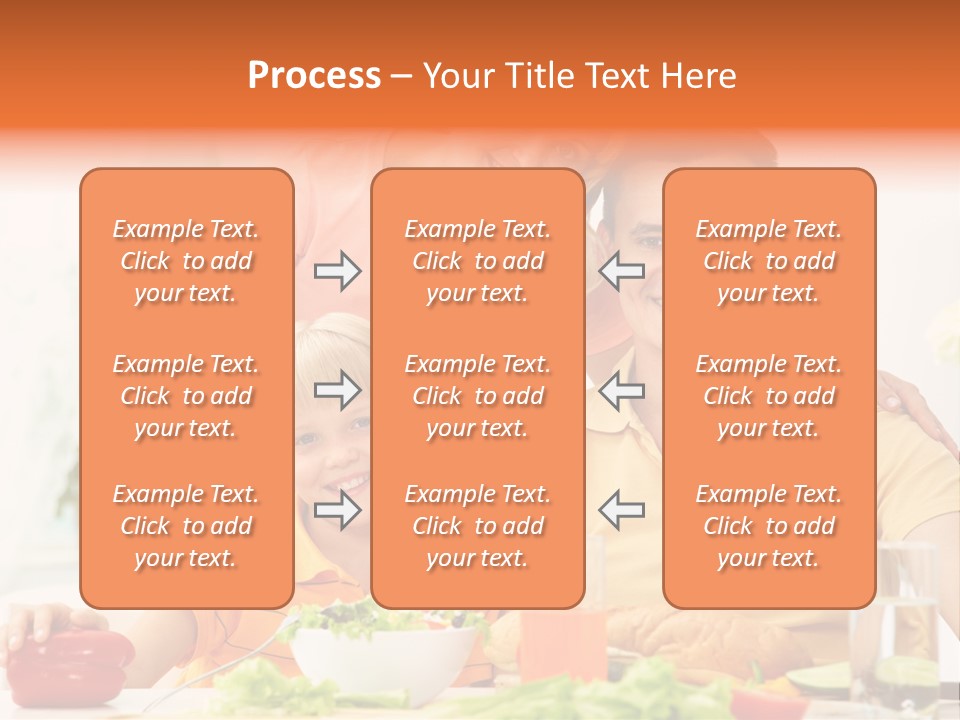 Process – Your Title Text Here

Example Text. Click to add your text.

Example Text. Click to add your text.

Example Text. Click to add your text.

Example Text. Click to add your text.

Example Text. Click to add your text.

Example Text. Click to add your text.

Example Text. Click to add your text.

Example Text. Click to add your text.

Example Text. Click to add your text.